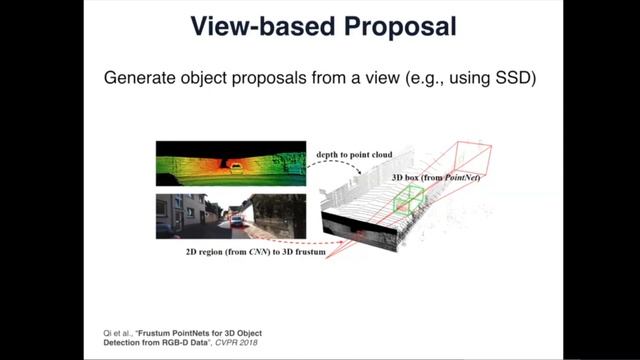 View-based Proposal

Generate object proposals from a view (e.g., using SSD)

depth to point cloud

3D box (from PointNet)

2D region (from CNN) to 3D frustum

Qi et al., "Frustum PointNets for 3D Object Detection from RGB-D Data", CVPR 2018